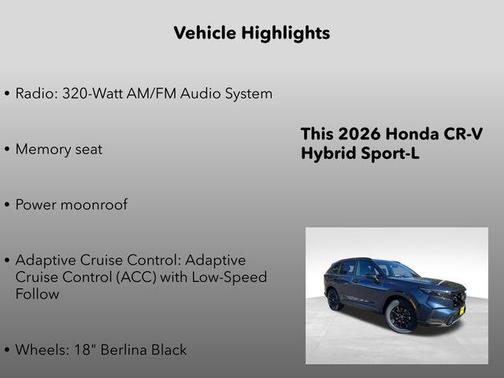 Vehicle Highlights

• Radio: 320-Watt AM/FM Audio System

• Memory seat

• Power moonroof

• Adaptive Cruise Control: Adaptive Cruise Control (ACC) with Low-Speed Follow

• Wheels: 18" Berlina Black

This 2026 Honda CR-V Hybrid Sport-L